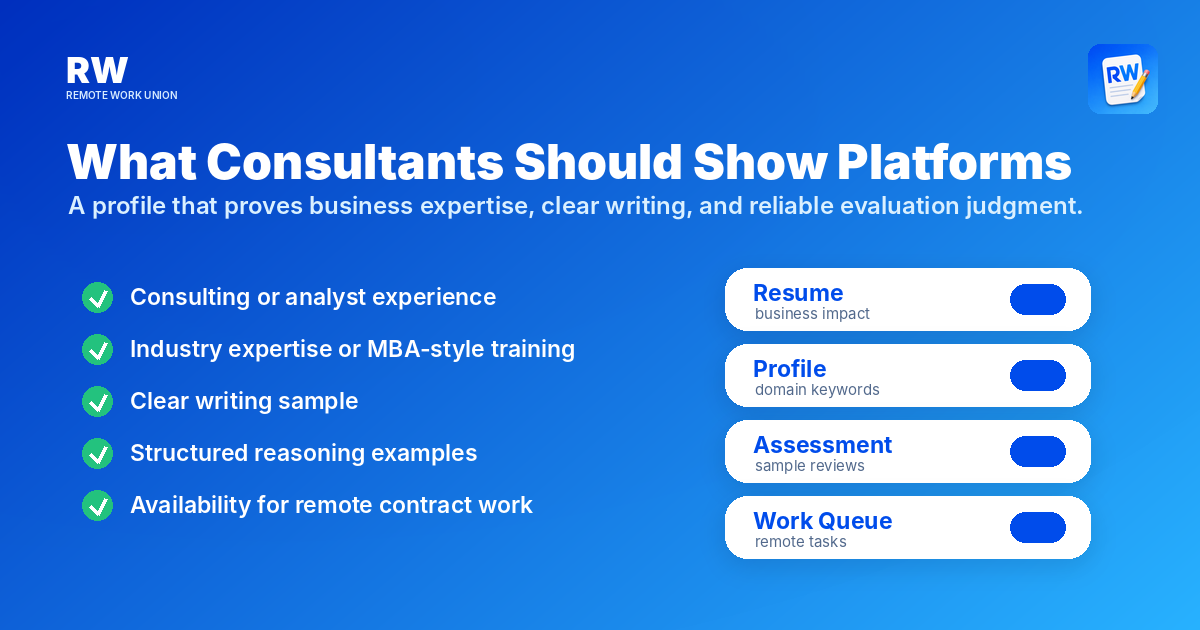 RW
REMOTE WORK UNION

RW

What Consultants Should Show Platforms
A profile that proves business expertise, clear writing, and reliable evaluation judgment.

Consulting or analyst experience
Industry expertise or MBA-style training
Clear writing sample
Structured reasoning examples
Availability for remote contract work

Resume
business impact

Profile
domain keywords

Assessment
sample reviews

Work Queue
remote tasks